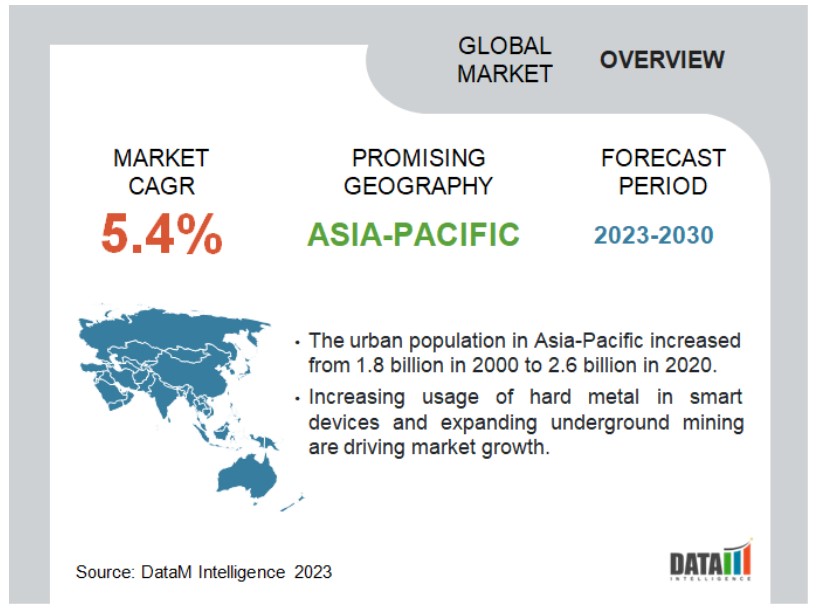 GLOBAL MARKET OVERVIEW

MARKET CAGR
5.4%

PROMISING GEOGRAPHY
ASIA-PACIFIC

FORECAST PERIOD
2023-2030

• The urban population in Asia-Pacific increased from 1.8 billion in 2000 to 2.6 billion in 2020.
• Increasing usage of hard metal in smart devices and expanding underground mining are driving market growth.

Source: DataM Intelligence 2023

DATAM INTELLIGENCE